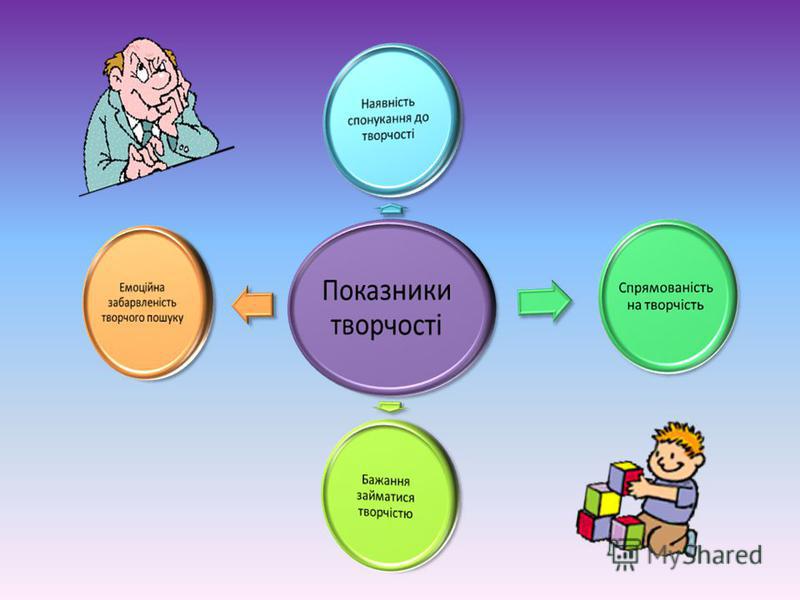 Наявність спонукання до творчості

Емоційна забарвленість творчого пошуку

Показники творчості

Спрямованість на творчість

Бажання займатися творчістю

MyShared